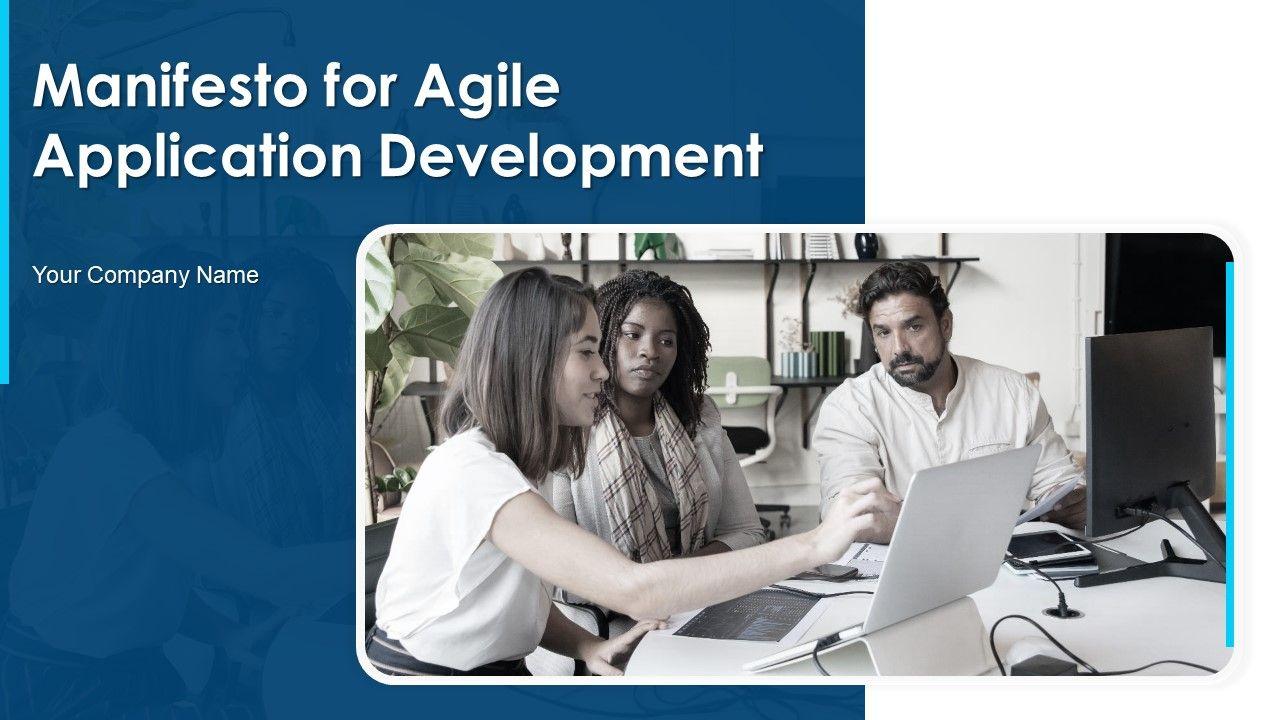 Manifesto for Agile Application Development

Your Company Name